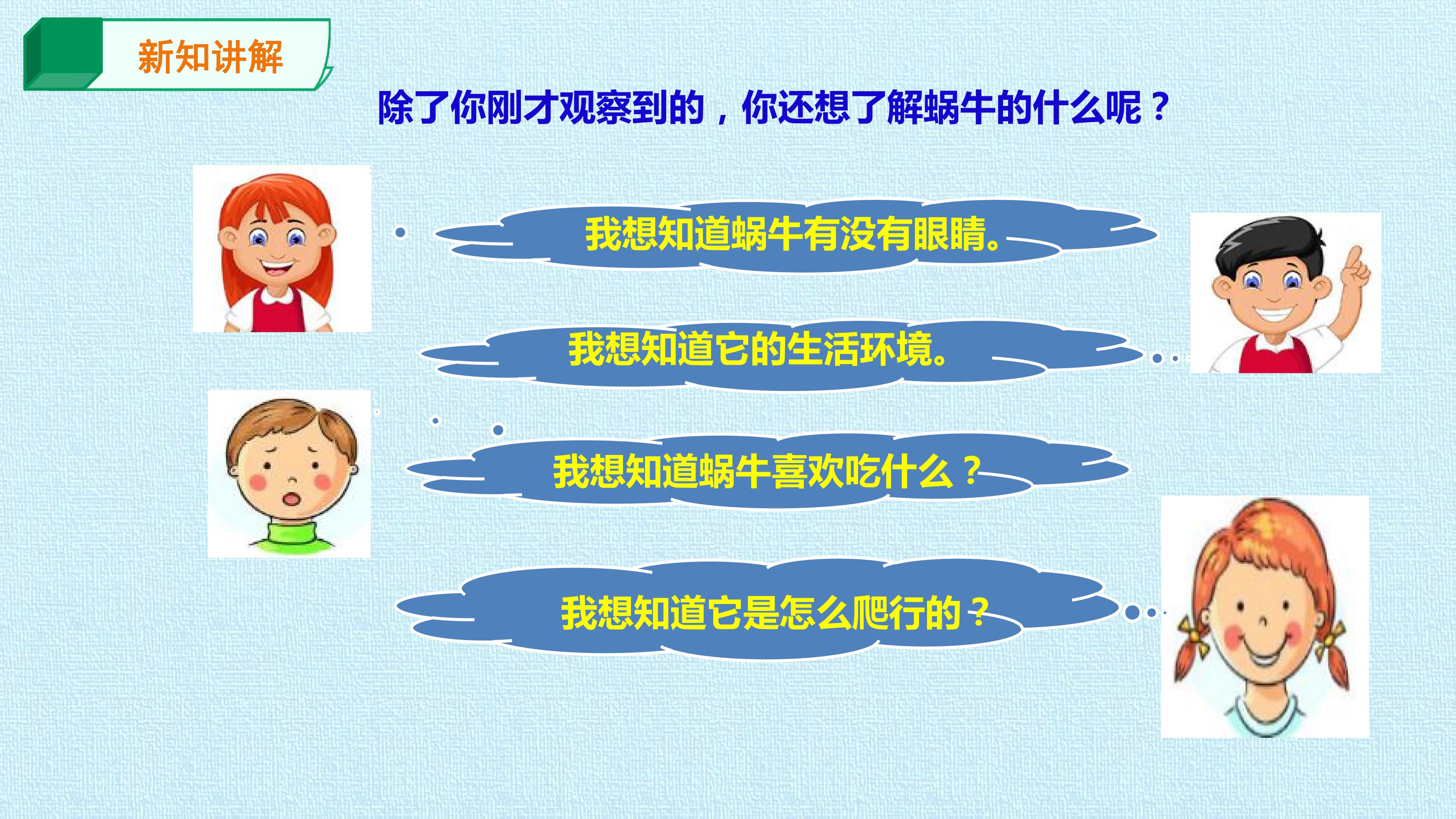 新知讲解

除了你刚才观察到的，你还想了解蜗牛的什么呢？

我想知道蜗牛有没有眼睛。

我想知道它的生活环境。

我想知道蜗牛喜欢吃什么？

我想知道它是怎么爬行的？